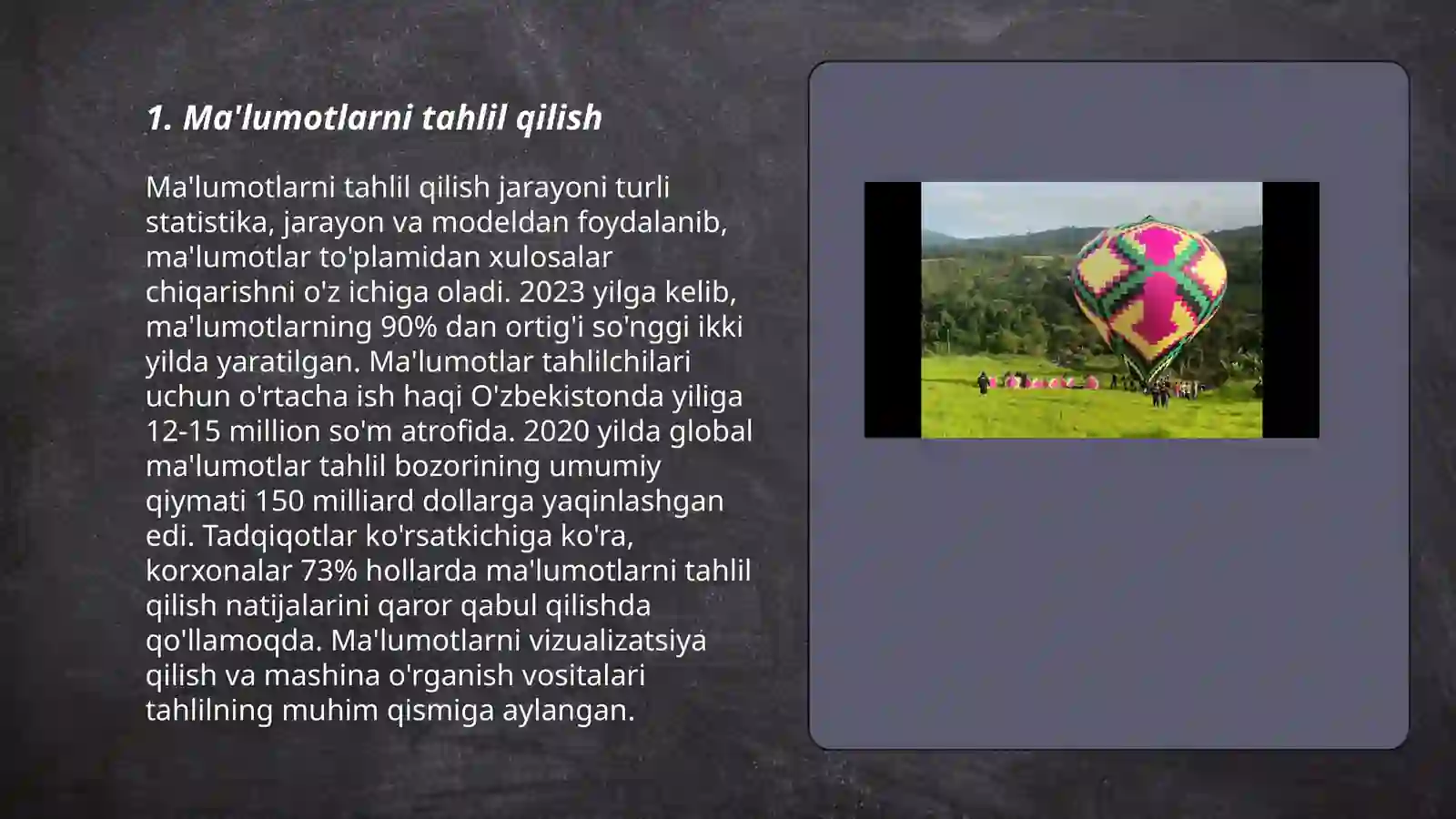 1. Ma'lumotlarni tahlil qilish

Ma'lumotlarni tahlil qilish jarayoni turli statistika, jarayon va modeldan foydalanib, ma'lumotlar to'plamidan xulosalar chiqarishni o'z ichiga oladi. 2023 yilga kelib, ma'lumotlarning 90% dan ortig'i so'nggi ikki yilda yaratilgan. Ma'lumotlar tahlilchilari uchun o'rtacha ish haqi O'zbekistonda yiliga 12-15 million so'm atrofida. 2020 yilda global ma'lumotlar tahlil bozorining umumiy qiymati 150 milliard dollarga yaqinlashgan edi. Tadqiqotlar ko'rsatkichiga ko'ra, korxonalar 73% hollarda ma'lumotlarni tahlil qilish natijalarini qaror qabul qilishda qo'llamoqda. Ma'lumotlarni vizualizatsiya qilish va mashina o'rganish vositalari tahlilning muhim qismiga aylangan.